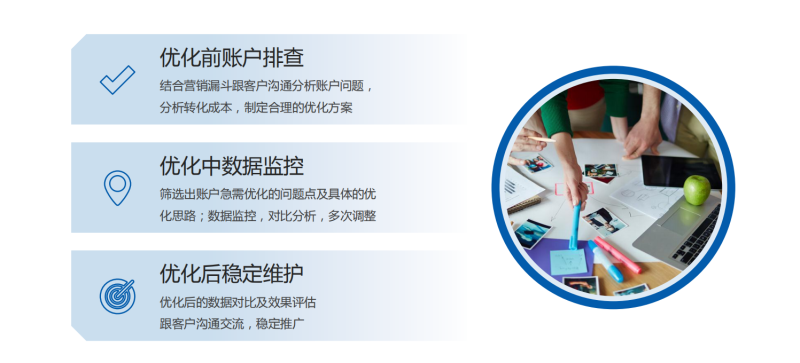 优化前账户排查

结合营销漏斗跟客户沟通分析账户问题，分析转化成本，制定合理的优化方案

优化中数据监控

筛选出账户急需优化的问题点及具体的优化思路；数据监控，对比分析，多次调整

优化后稳定维护

优化后的数据对比及效果评估
跟客户沟通交流，稳定推广